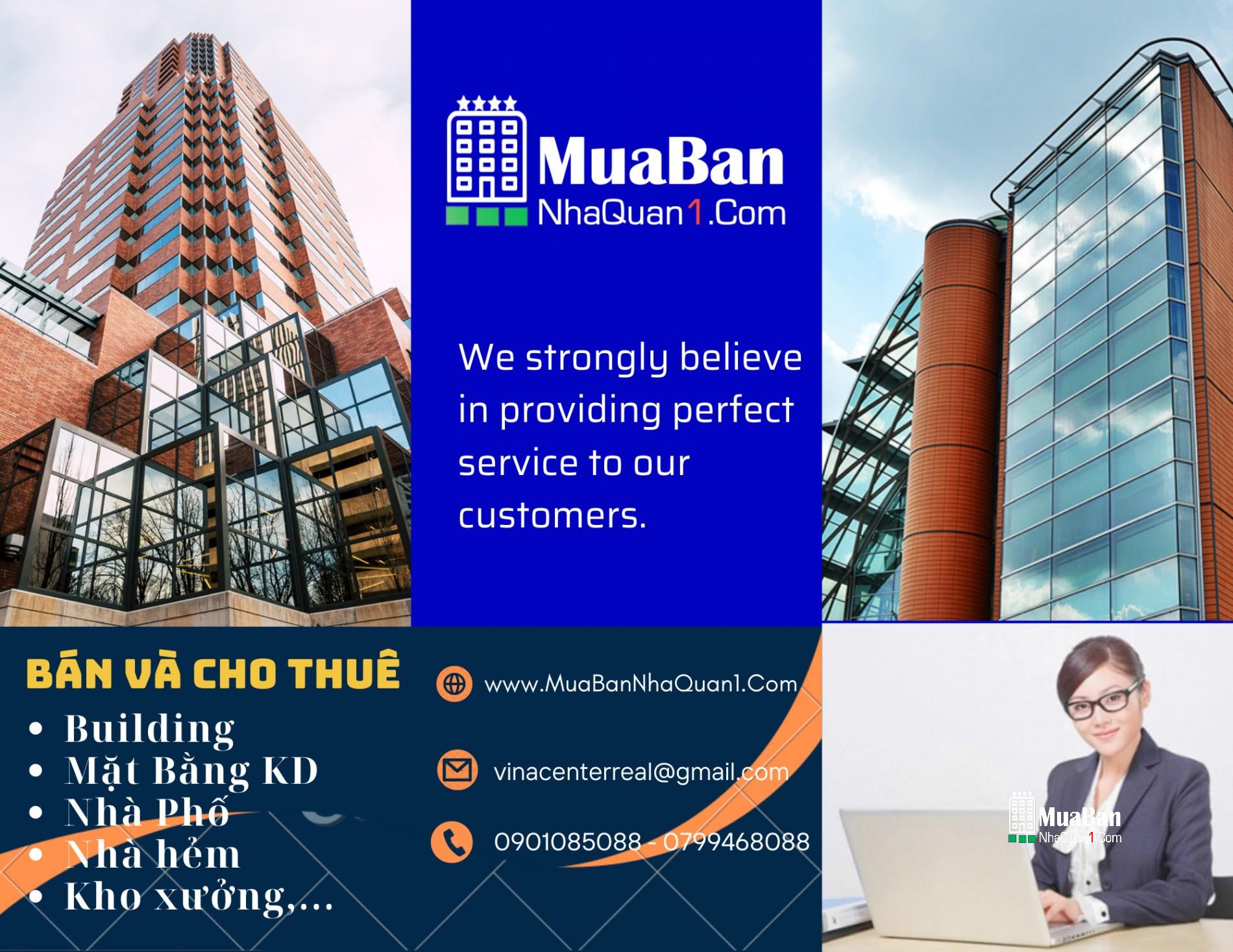 MuaBan
NhaQuan1.Com

We strongly believe in providing perfect service to our customers.

BÁN VÀ CHO THUÊ
• Building
• Mặt Bằng KD
• Nhà Phố
• Nhà hẻm
• Kho xưởng,...

www.MuaBanNhaQuan1.Com

vinacenterreal@gmail.com

0901085088 - 0799468088

MuaBan
NhaQuan1.Com